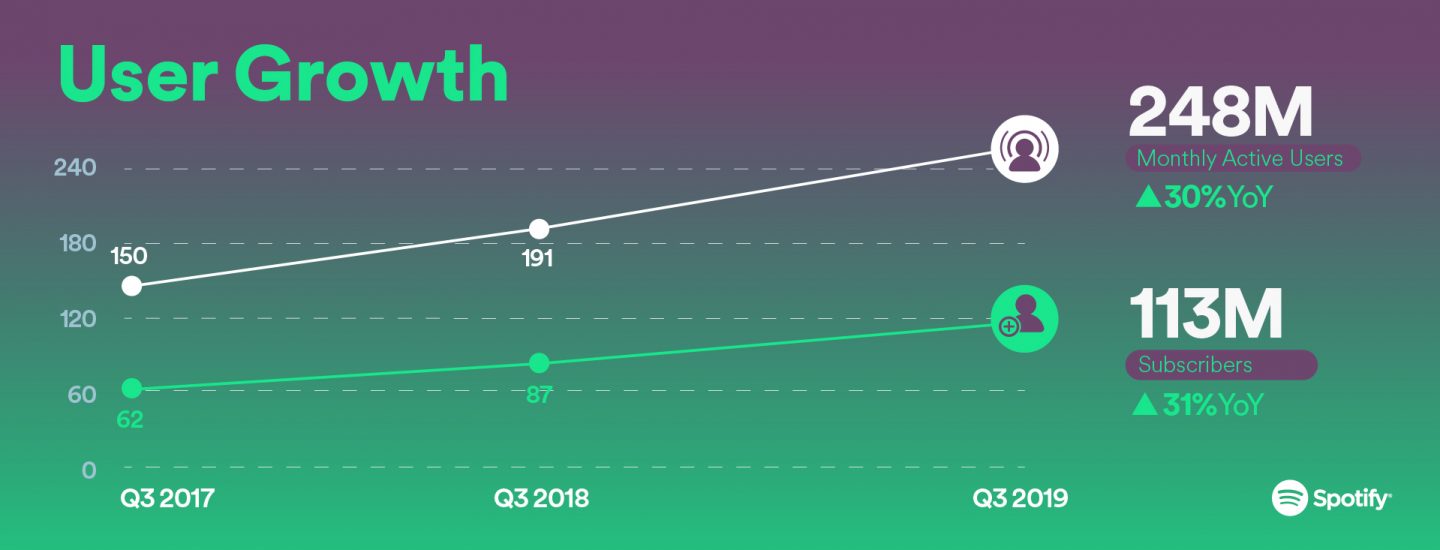 User Growth

240
180
120
60
0

150
191
62
87

Q3 2017
Q3 2018
Q3 2019

248M
Monthly Active Users
▲30%YoY

113M
Subscribers
▲31%YoY

Spotify